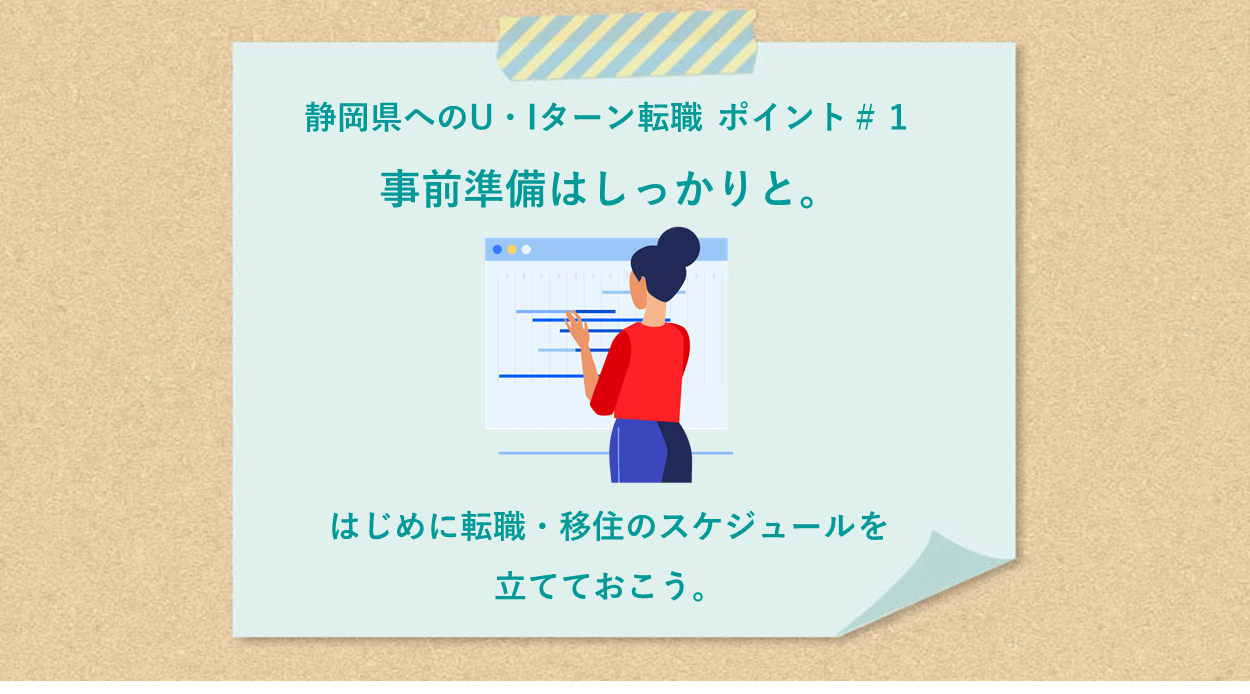 静岡県へのU・Iターン転職 ポイント＃１

事前準備はしっかりと。

はじめに転職・移住のスケジュールを立てておこう。